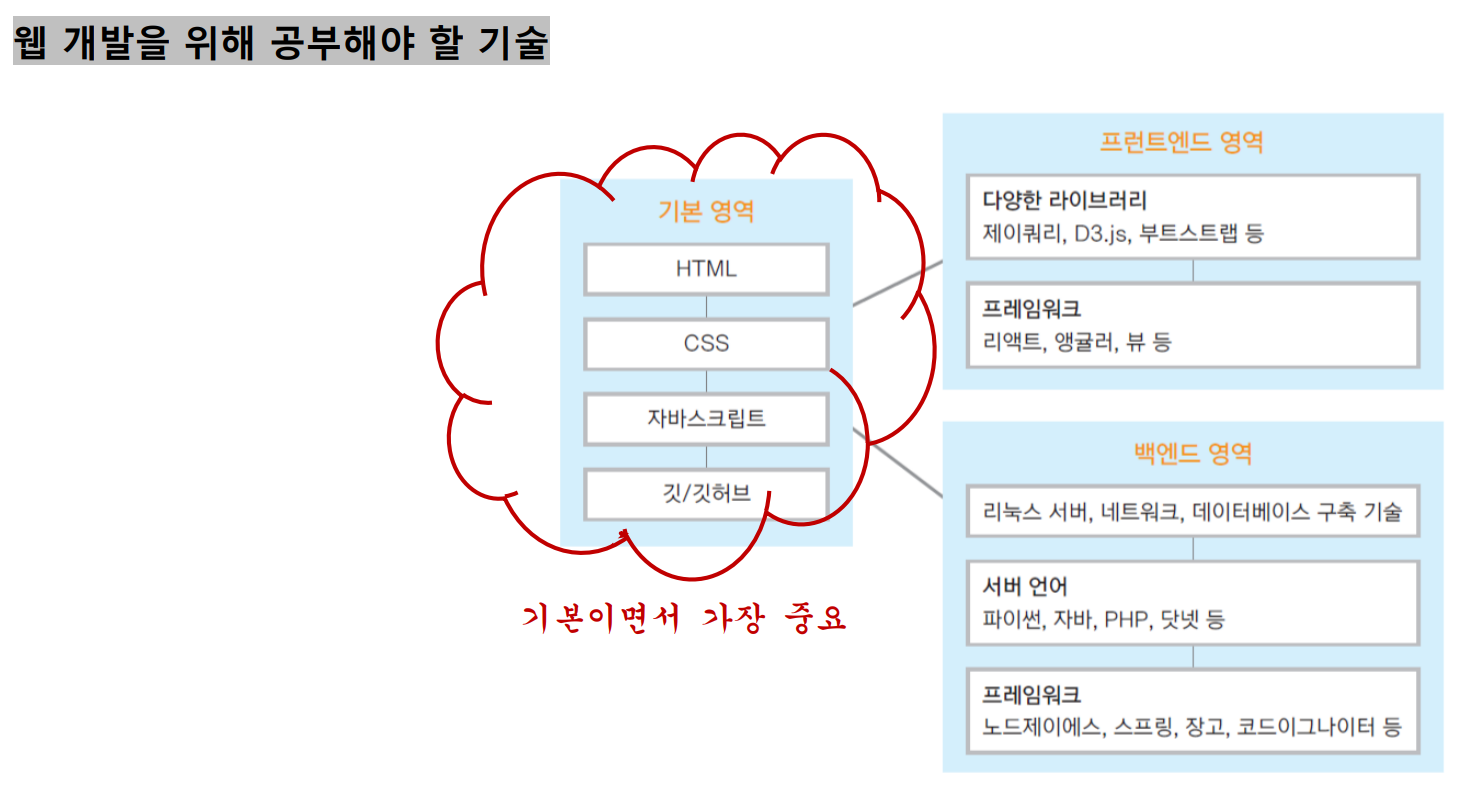 웹 개발을 위해 공부해야 할 기술

기본 영역

HTML

CSS

자바스크립트

깃/깃허브

기본이면서 가장 중요

프런트엔드 영역

다양한 라이브러리
제이쿼리, D3.js, 부트스트랩 등

프레임워크
리액트, 앵귤러, 뷰 등

백엔드 영역

리눅스 서버, 네트워크, 데이터베이스 구축 기술

서버 언어
파이썬, 자바, PHP, 닷넷 등

프레임워크
노드제이에스, 스프링, 장고, 코드이그나이터 등